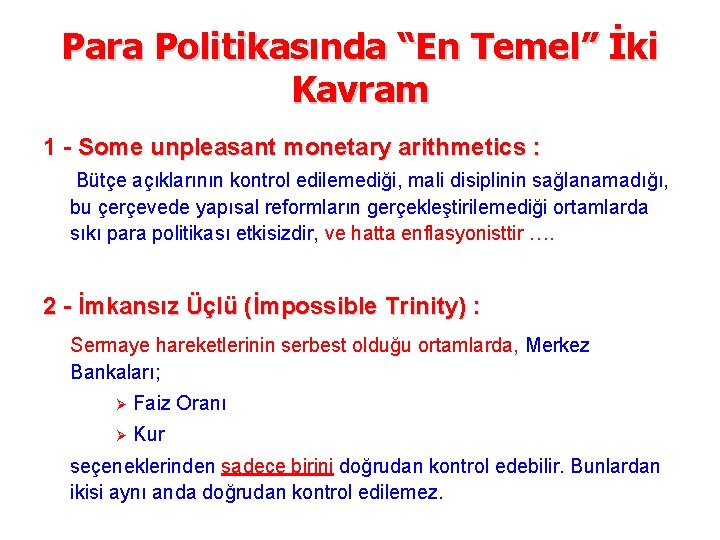 Para Politikasında “En Temel” İki Kavram

1 - Some unpleasant monetary arithmetics :

Bütçe açıklarının kontrol edilemediği, mali disiplinin sağlanamadığı, bu çerçevede yapısal reformların gerçekleştirilemediği ortamlarda sıkı para politikası etkisizdir, ve hatta enflasyonisttir ….

2 - İmkansız Üçlü (İmpossible Trinity) :

Sermaye hareketlerinin serbest olduğu ortamlarda, Merkez Bankaları;

➢ Faiz Oranı
➢ Kur

seçeneklerinden sadece birini doğrudan kontrol edebilir. Bunlardan ikisi aynı anda doğrudan kontrol edilemez.